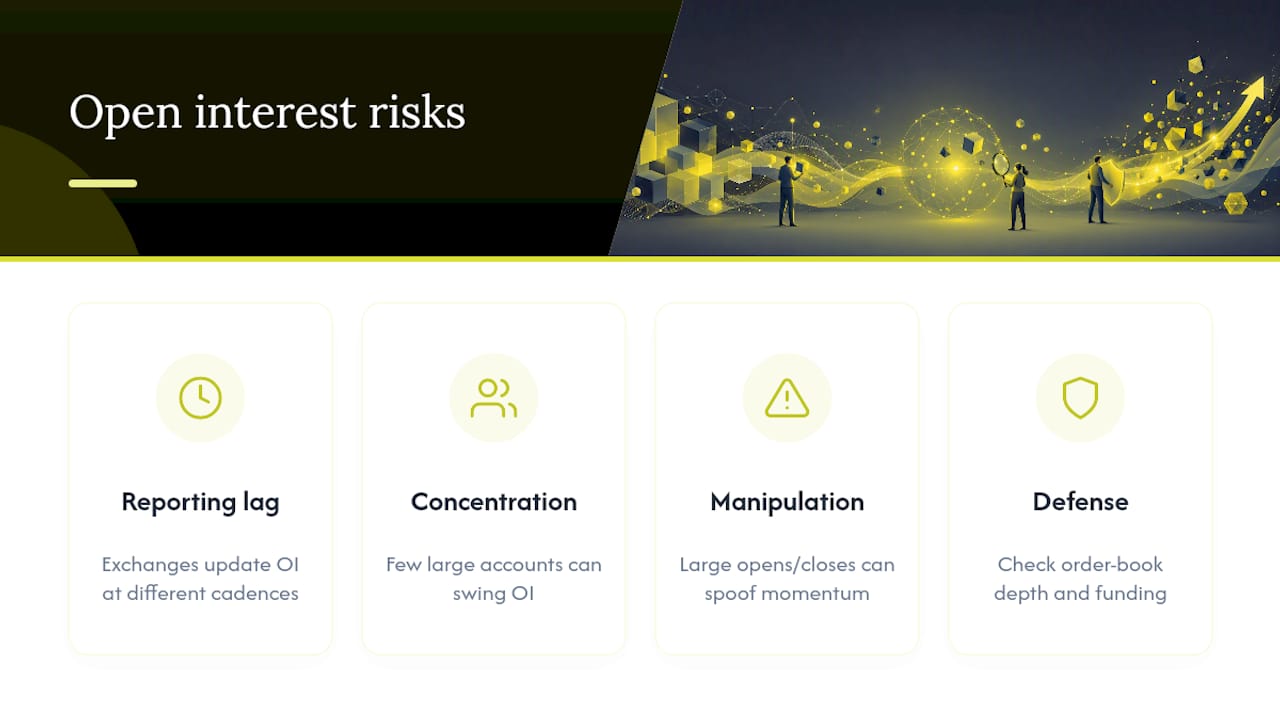 Open interest risks

Reporting lag

Exchanges update OI at different cadences

Concentration

Few large accounts can swing OI

Manipulation

Large opens/closes can spoof momentum

Defense

Check order-book depth and funding